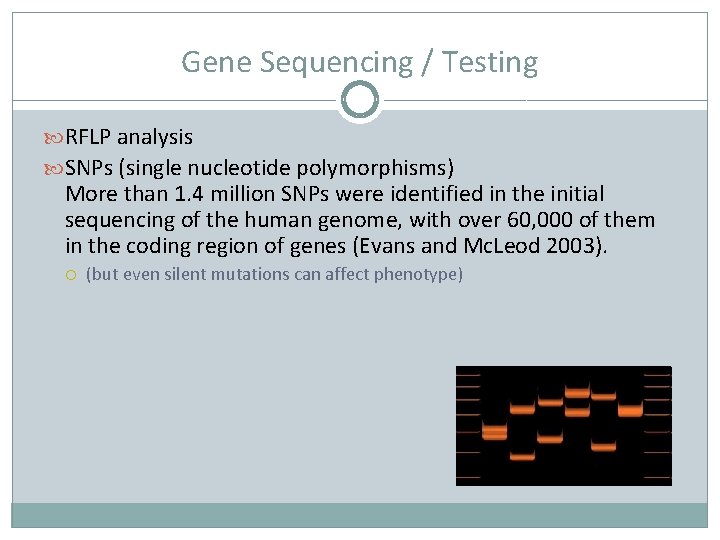 Gene Sequencing / Testing

RFLP analysis

SNPs (single nucleotide polymorphisms)
More than 1.4 million SNPs were identified in the initial sequencing of the human genome, with over 60,000 of them in the coding region of genes (Evans and McLeod 2003).

(but even silent mutations can affect phenotype)